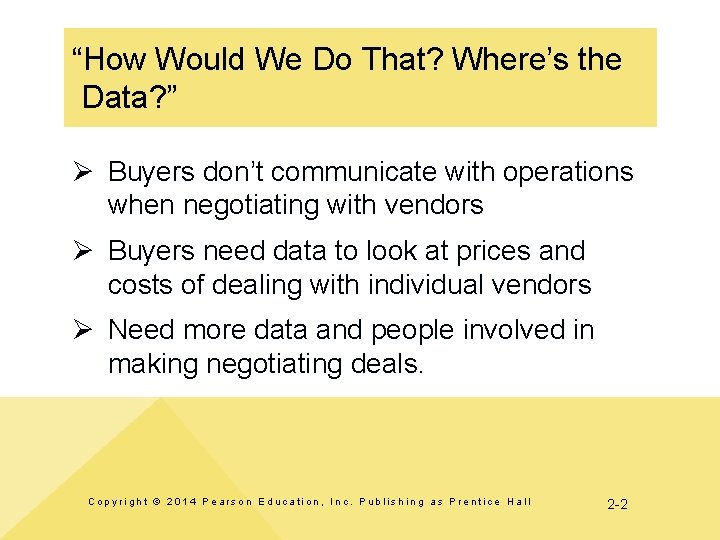 “How Would We Do That? Where’s the Data?”

➢ Buyers don’t communicate with operations when negotiating with vendors

➢ Buyers need data to look at prices and costs of dealing with individual vendors

➢ Need more data and people involved in making negotiating deals.

Copyright © 2014 Pearson Education, Inc. Publishing as Prentice Hall

2-2